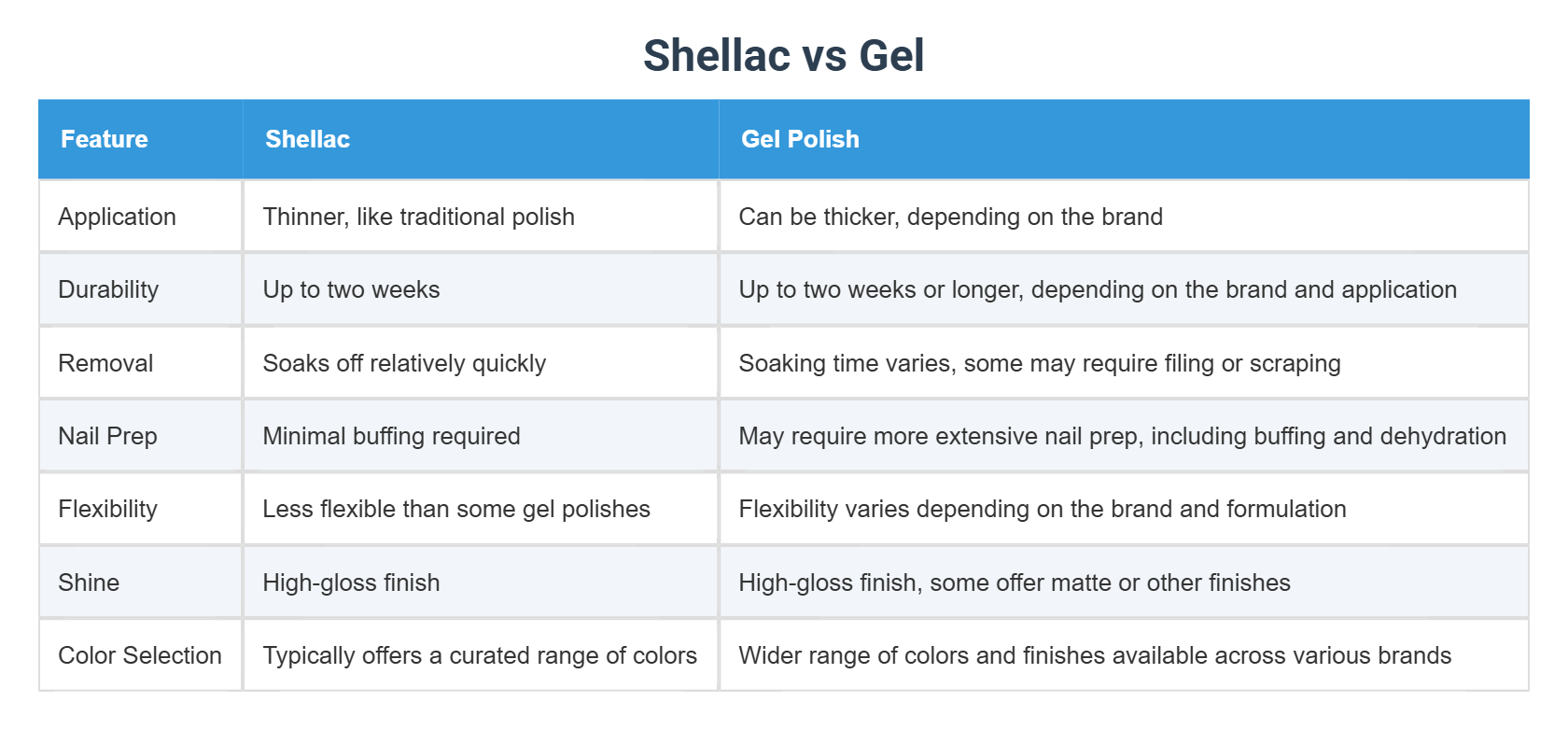 Shellac vs Gel

| Feature | Shellac | Gel Polish |
|---|---|---|
| Application | Thinner, like traditional polish | Can be thicker, depending on the brand |
| Durability | Up to two weeks | Up to two weeks or longer, depending on the brand and application |
| Removal | Soaks off relatively quickly | Soaking time varies, some may require filing or scraping |
| Nail Prep | Minimal buffing required | May require more extensive nail prep, including buffing and dehydration |
| Flexibility | Less flexible than some gel polishes | Flexibility varies depending on the brand and formulation |
| Shine | High-gloss finish | High-gloss finish, some offer matte or other finishes |
| Color Selection | Typically offers a curated range of colors | Wider range of colors and finishes available across various brands |